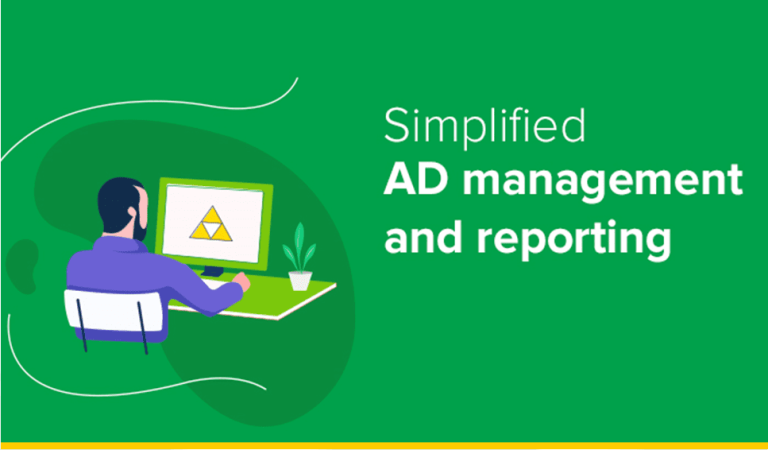 Simplified
AD management
and reporting